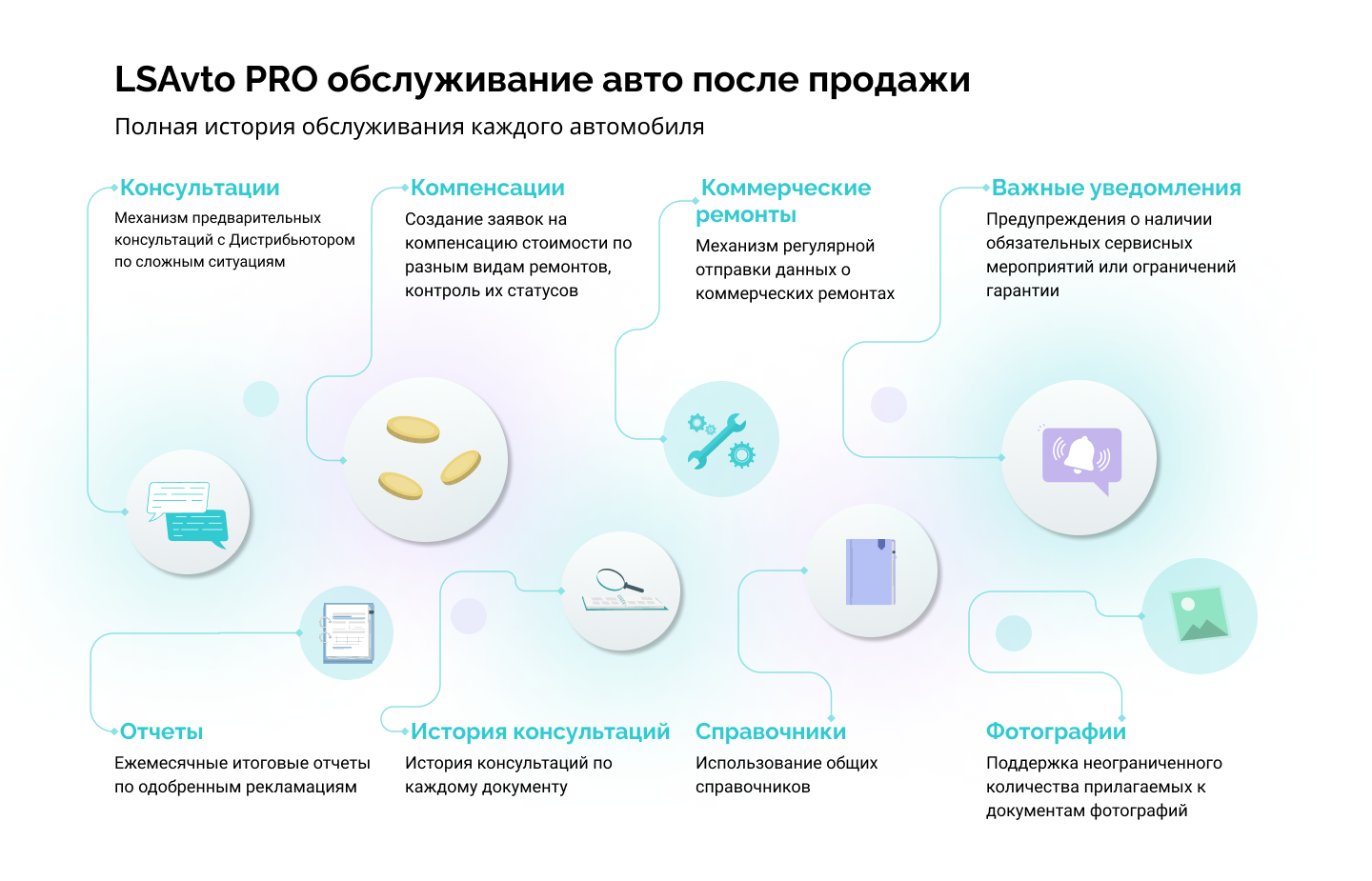 LSAvto PRO обслуживание авто после продажи

Полная история обслуживания каждого автомобиля

Консультации

Механизм предварительных консультаций с Дистрибьютором по сложным ситуациям

Компенсации

Создание заявок на компенсацию стоимости по разным видам ремонтов, контроль их статусов

Коммерческие ремонты

Механизм регулярной отправки данных о коммерческих ремонтах

Важные уведомления

Предупреждения о наличии обязательных сервисных мероприятий или ограничений гарантии

Отчеты

Ежемесячные итоговые отчеты по одобренным рекламациям

История консультаций

История консультаций по каждому документу

Справочники

Использование общих справочников

Фотографии

Поддержка неограниченного количества прилагаемых к документам фотографий